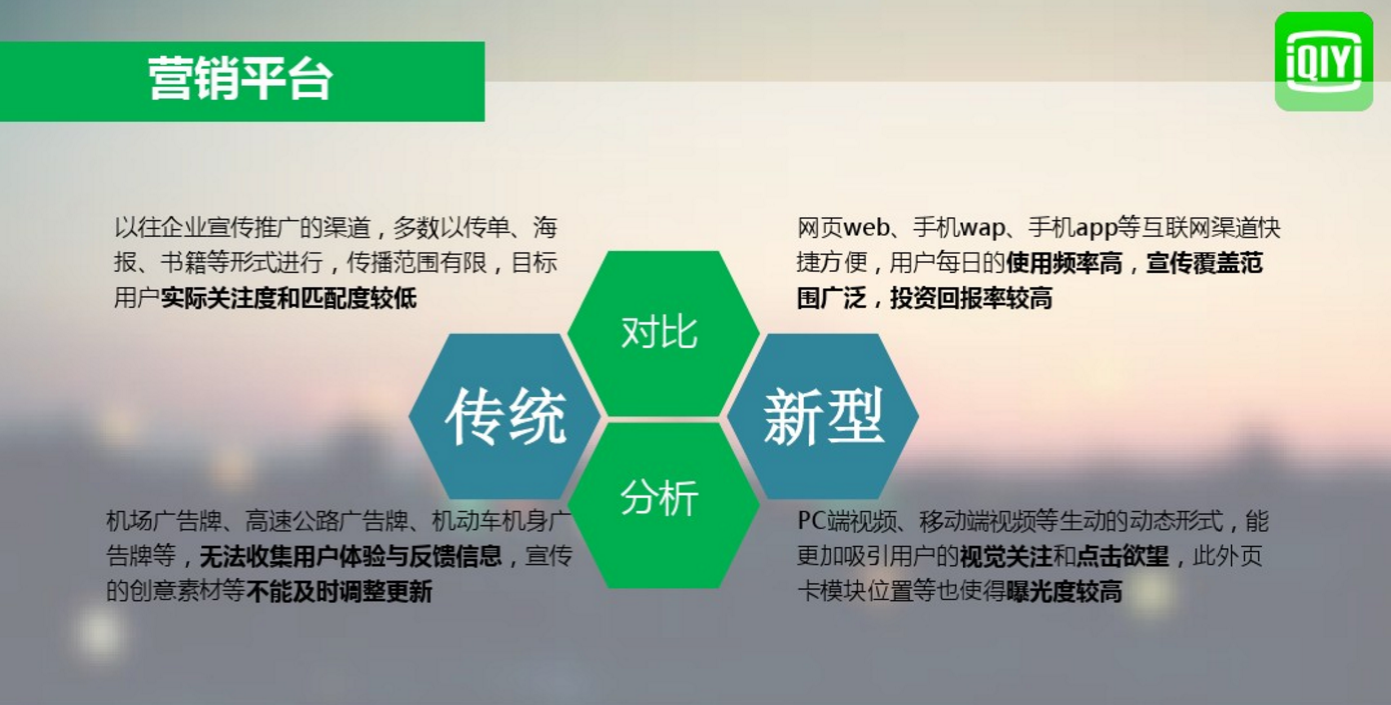 营销平台

iQIYI

以往企业宣传推广的渠道，多数以传单、海报、书籍等形式进行，传播范围有限，目标用户实际关注度和匹配度较低

网页web、手机wap、手机app等互联网渠道快捷方便，用户每日的使用频率高，宣传覆盖范围广泛，投资回报率较高

对比

传统

新型

分析

机场广告牌、高速公路广告牌、机动车机身广告牌等，无法收集用户体验与反馈信息，宣传的创意素材等不能及时调整更新

PC端视频、移动端视频等生动的动态形式，能更加吸引用户的视觉关注和点击欲望，此外页卡模块位置等也使得曝光度较高